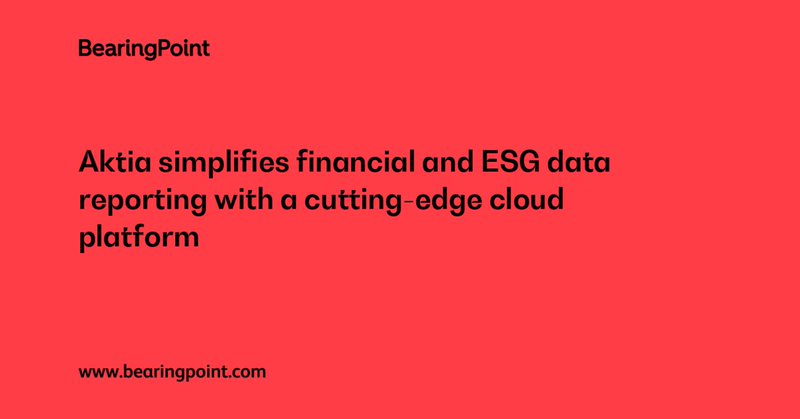 BearingPoint

Aktia simplifies financial and ESG data reporting with a cutting-edge cloud platform

www.bearingpoint.com